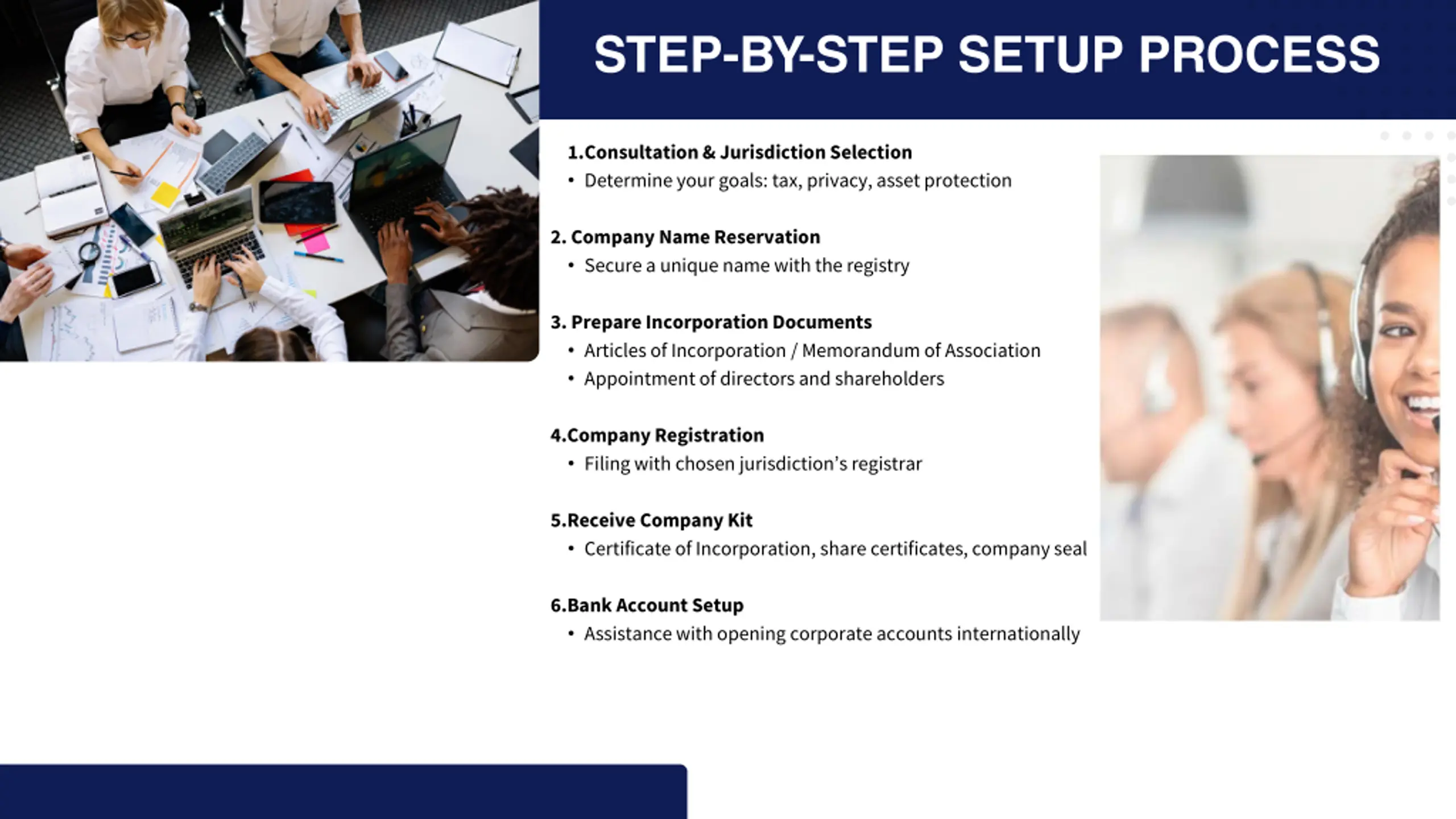 STEP-BY-STEP SETUP PROCESS

1.Consultation & Jurisdiction Selection
• Determine your goals: tax, privacy, asset protection

2. Company Name Reservation
• Secure a unique name with the registry

3. Prepare Incorporation Documents
• Articles of Incorporation / Memorandum of Association
• Appointment of directors and shareholders

4.Company Registration
• Filing with chosen jurisdiction's registrar

5.Receive Company Kit
• Certificate of Incorporation, share certificates, company seal

6.Bank Account Setup
• Assistance with opening corporate accounts internationally